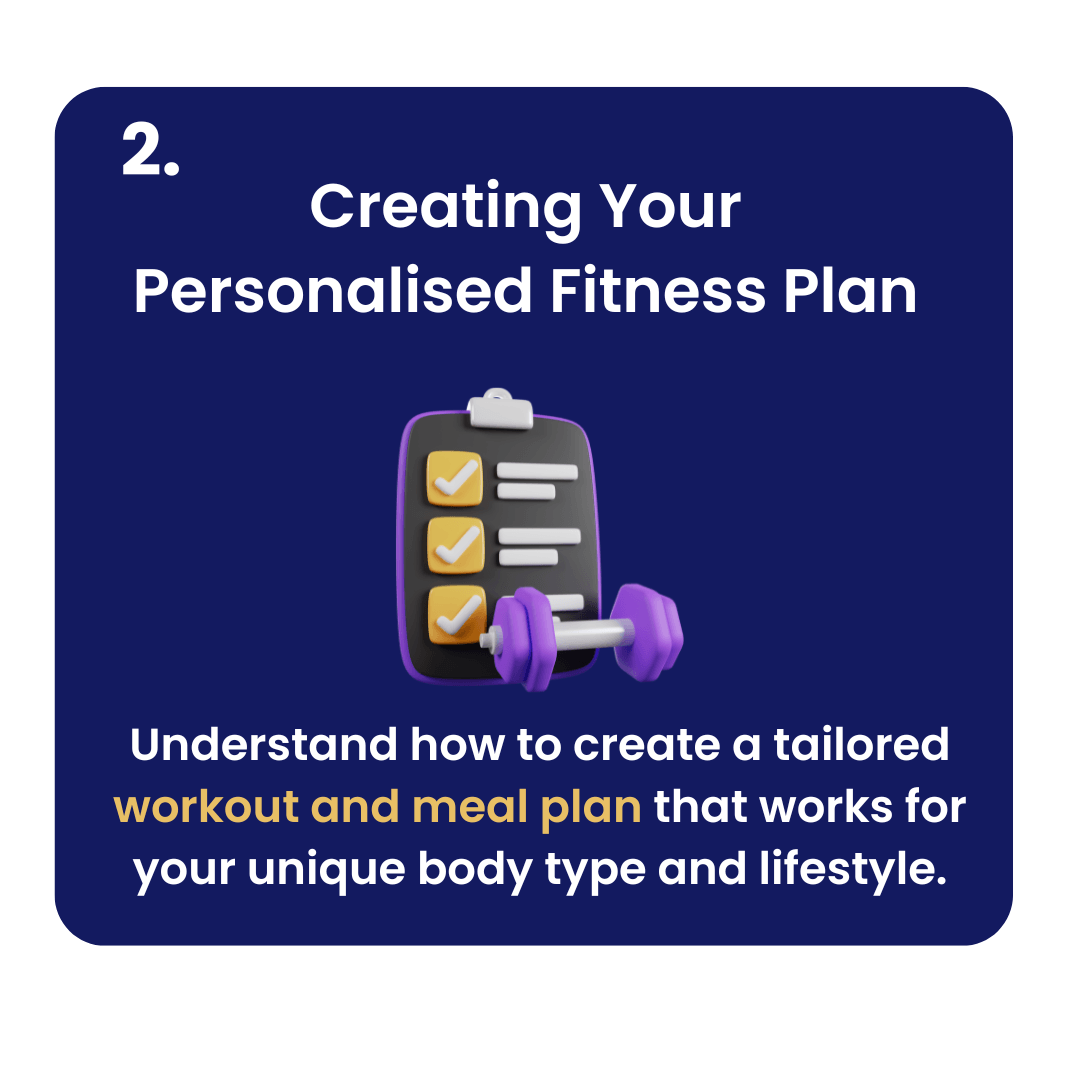 2.

Creating Your Personalised Fitness Plan

Understand how to create a tailored workout and meal plan that works for your unique body type and lifestyle.